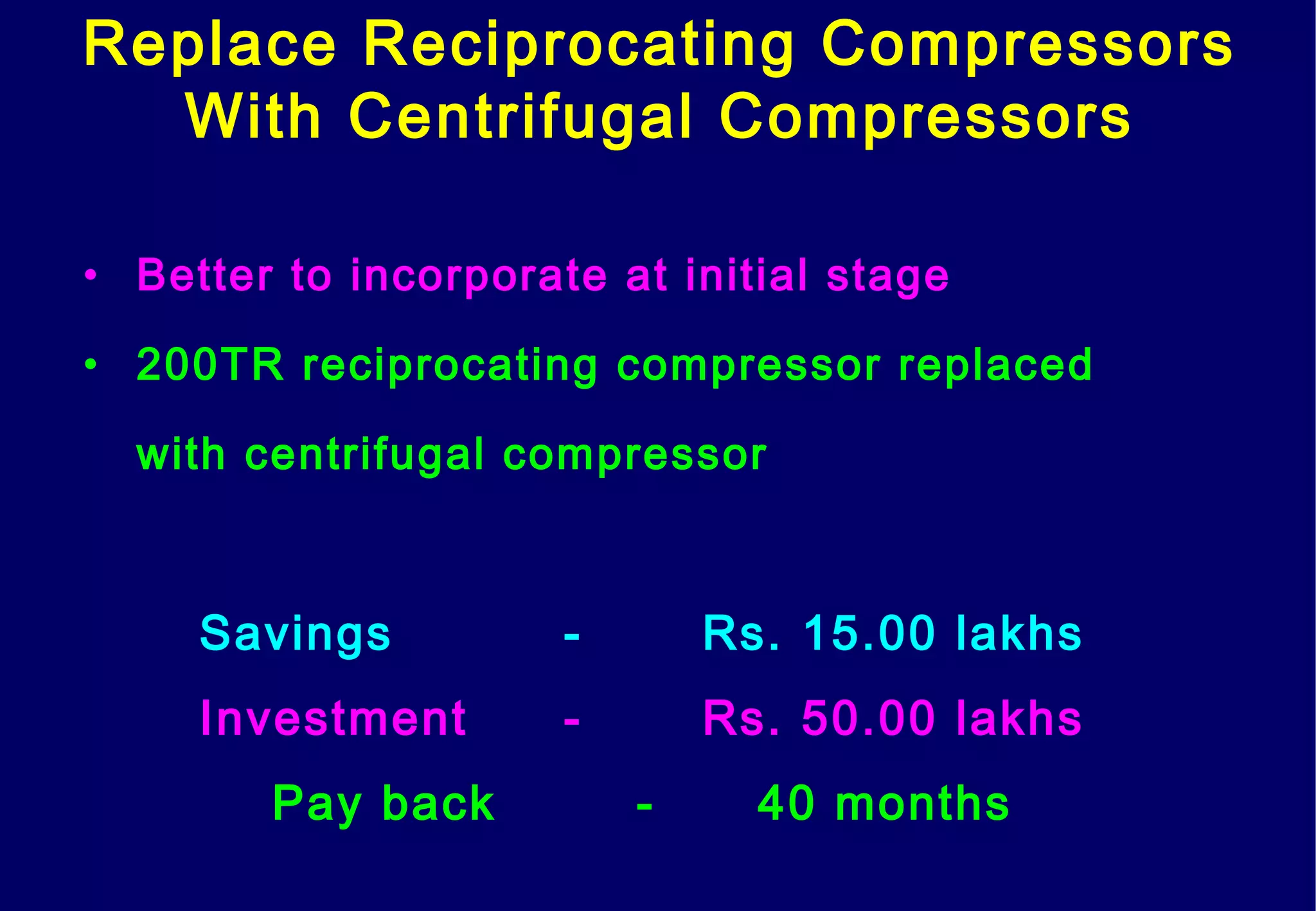 Replace Reciprocating Compressors With Centrifugal Compressors

• Better to incorporate at initial stage

• 200TR reciprocating compressor replaced with centrifugal compressor

Savings - Rs. 15.00 lakhs

Investment - Rs. 50.00 lakhs

Pay back - 40 months